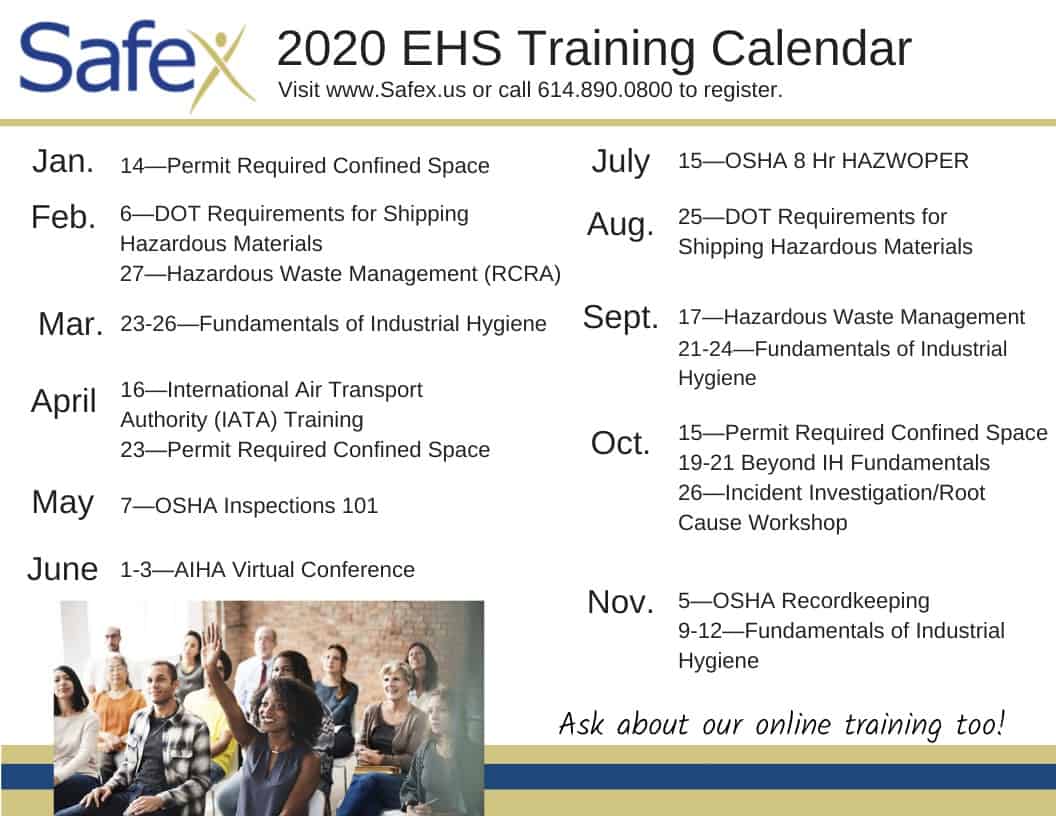 Safex

2020 EHS Training Calendar

Visit www.Safex.us or call 614.890.0800 to register.

Jan. 14—Permit Required Confined Space

Feb. 6—DOT Requirements for Shipping Hazardous Materials
27—Hazardous Waste Management (RCRA)

Mar. 23-26—Fundamentals of Industrial Hygiene

April 16—International Air Transport Authority (IATA) Training
23—Permit Required Confined Space

May 7—OSHA Inspections 101

June 1-3—AIHA Virtual Conference

July 15—OSHA 8 Hr HAZWOPER

Aug. 25—DOT Requirements for Shipping Hazardous Materials

Sept. 17—Hazardous Waste Management
21-24—Fundamentals of Industrial Hygiene

Oct. 15—Permit Required Confined Space
19-21 Beyond IH Fundamentals
26—Incident Investigation/Root Cause Workshop

Nov. 5—OSHA Recordkeeping
9-12—Fundamentals of Industrial Hygiene

Ask about our online training too!